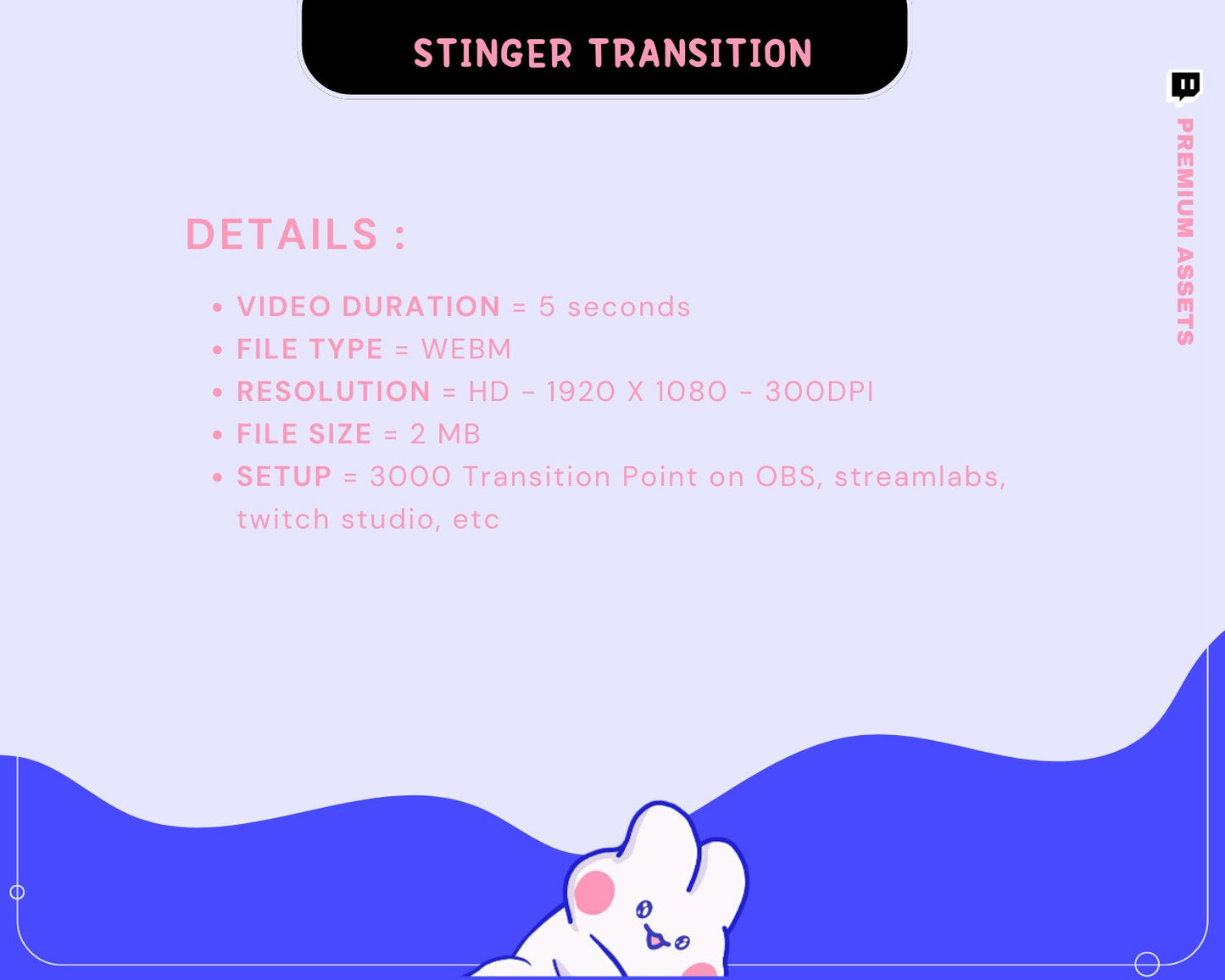 STINGER TRANSITION

PREMIUM ASSETS

DETAILS :

- VIDEO DURATION = 5 seconds
- FILE TYPE = WEBM
- RESOLUTION = HD - 1920 X 1080 - 300DPI
- FILE SIZE = 2 MB
- SETUP = 3000 Transition Point on OBS, streamlabs, twitch studio, etc